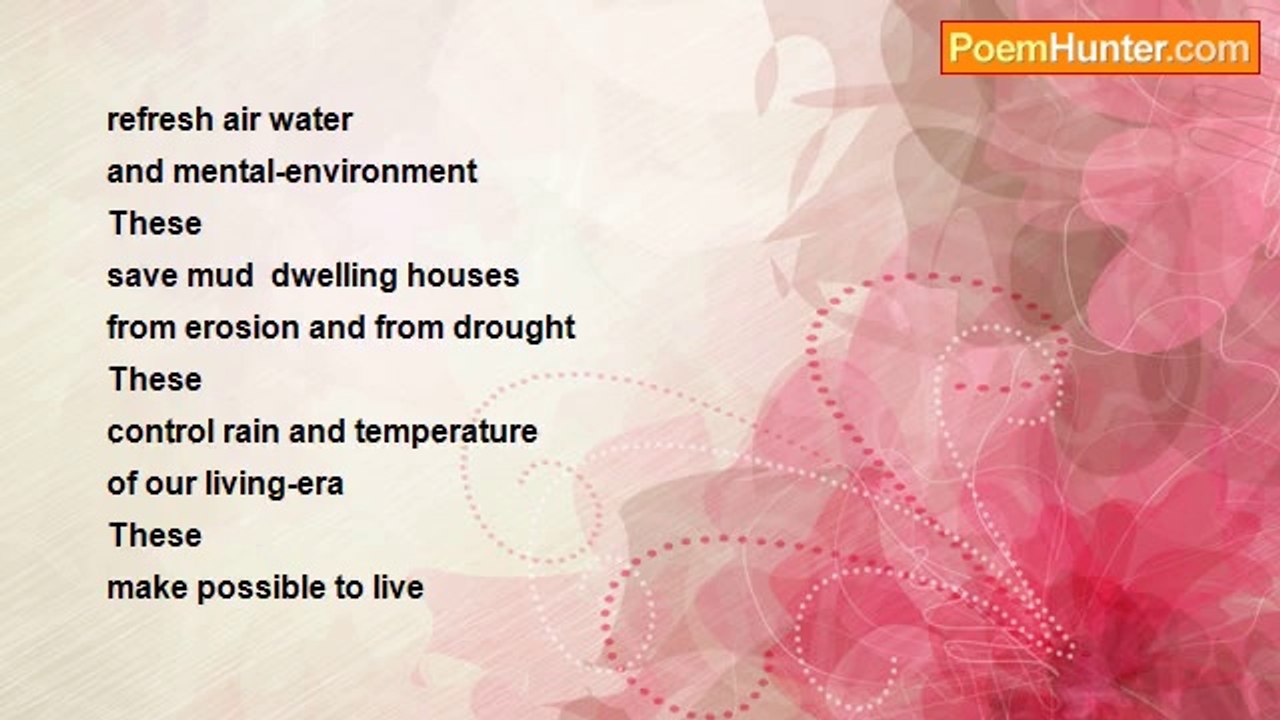 PoemHunter.com

refresh air water
and mental-environment
These
save mud dwelling houses
from erosion and from drought
These
control rain and temperature
of our living-era
These
make possible to live